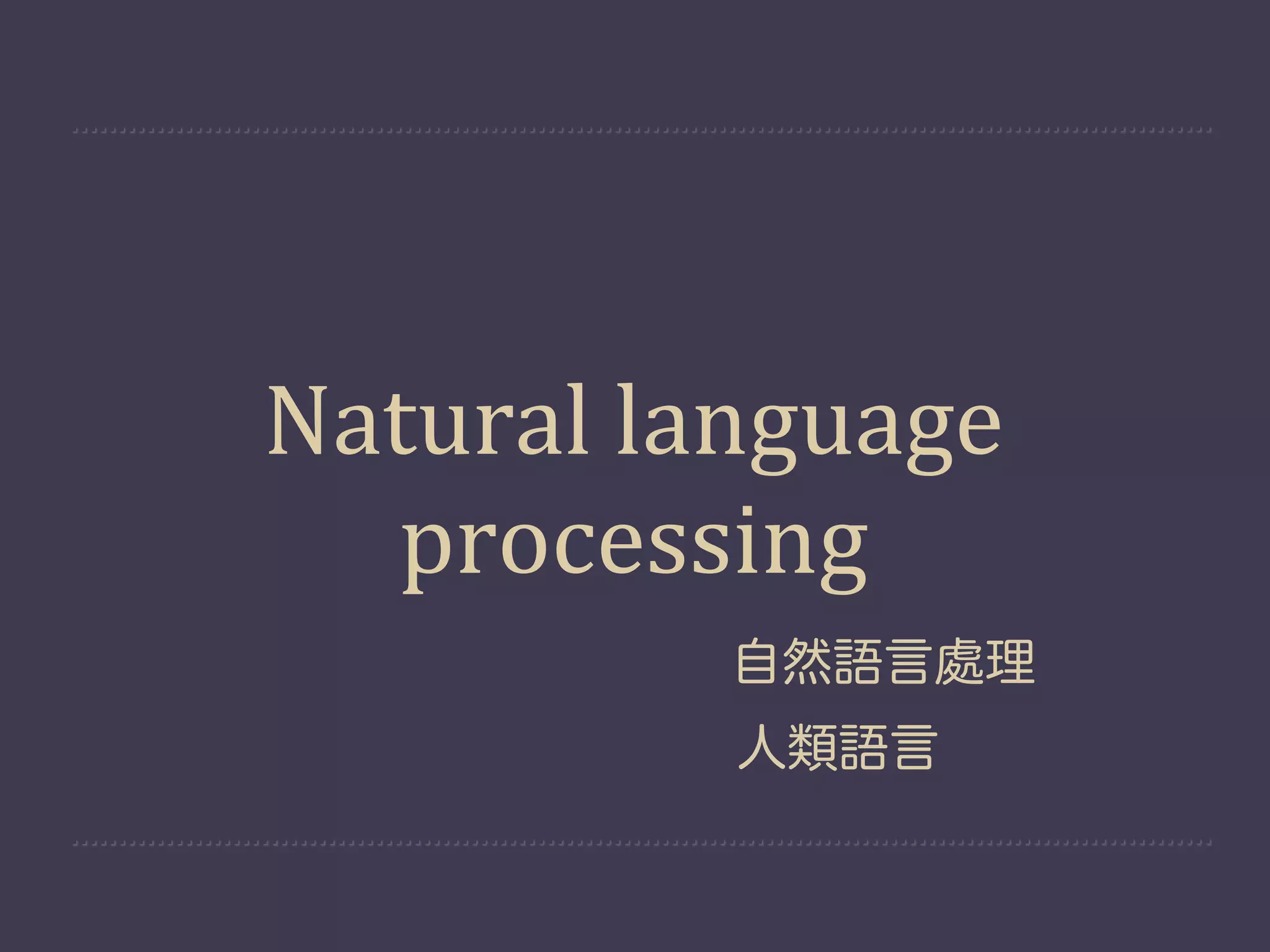 Natural language processing

自然語言處理

人類語言